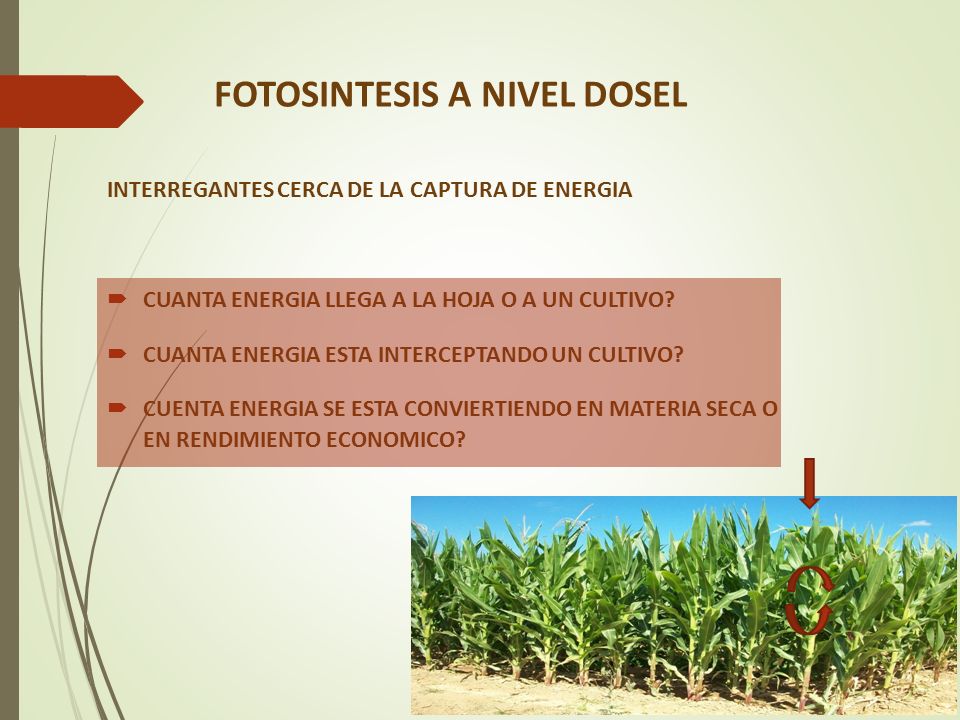 FOTOSINTESIS A NIVEL DOSEL

INTERREGANTES CERCA DE LA CAPTURA DE ENERGIA

CUANTA ENERGIA LLEGA A LA HOJA O A UN CULTIVO?

CUANTA ENERGIA ESTA INTERCEPTANDO UN CULTIVO?

CUENTA ENERGIA SE ESTA CONVIERTIENDO EN MATERIA SECA O EN RENDIMIENTO ECONOMICO?